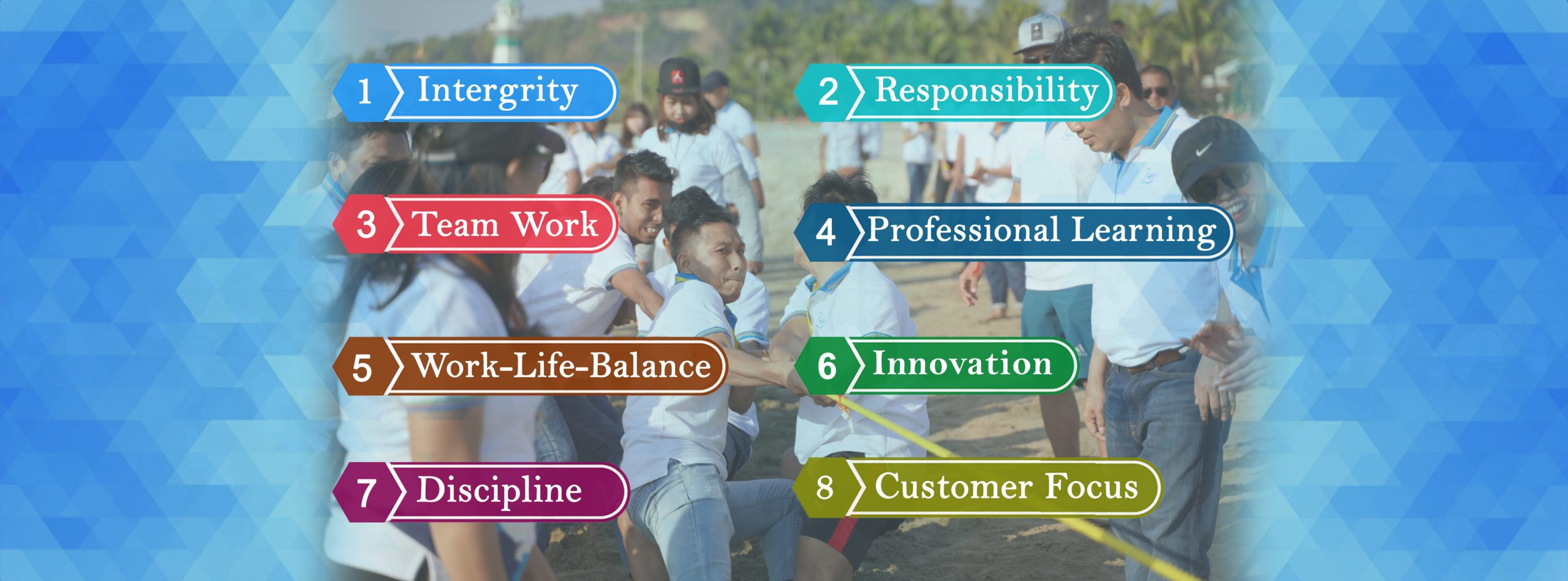 1 Intergrity

2 Responsibility

3 Team Work

4 Professional Learning

5 Work-Life-Balance

6 Innovation

7 Discipline

8 Customer Focus